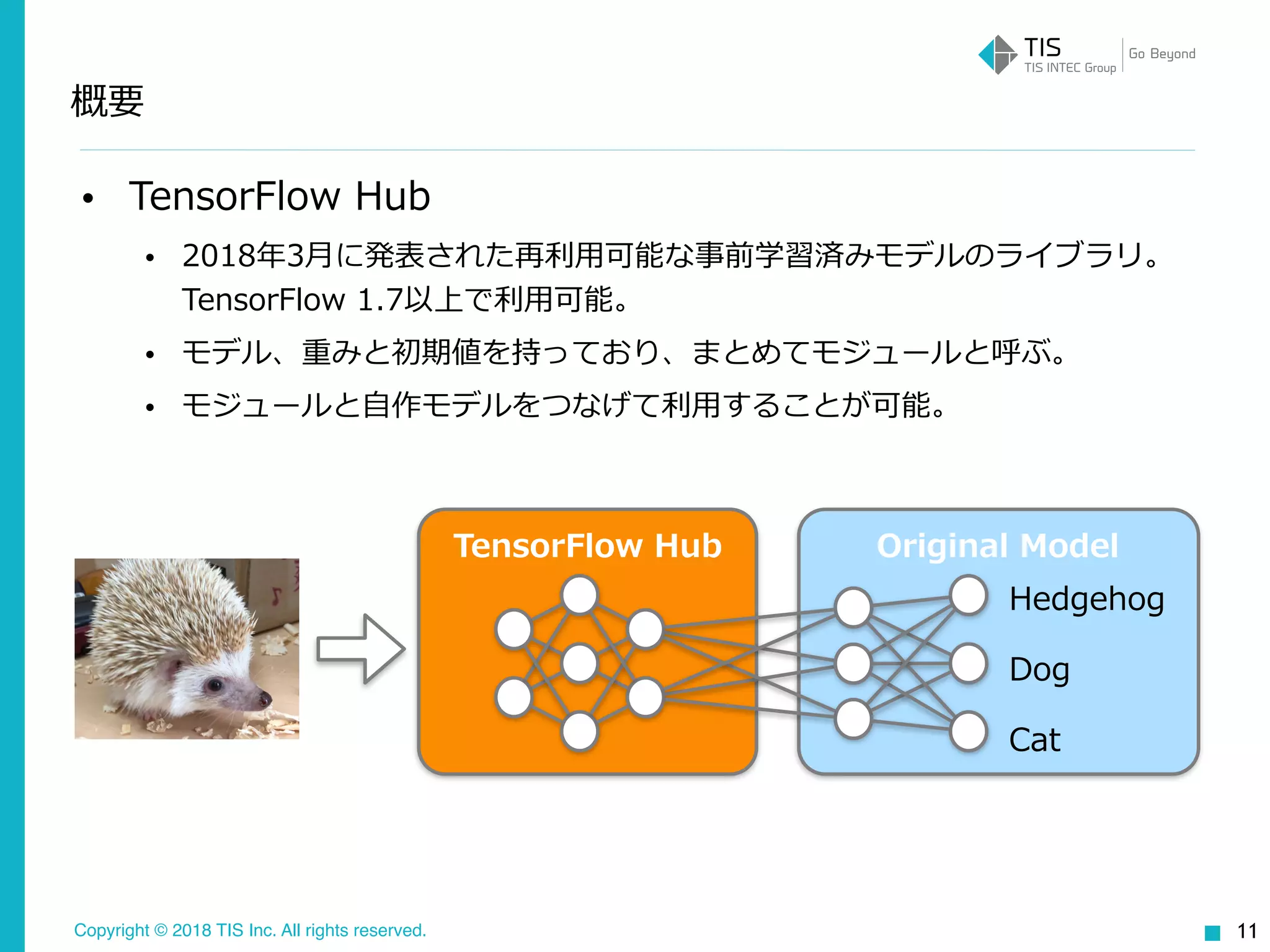 TIS
TIS INTEC Group
Go Beyond

概要

• TensorFlow Hub
  • 2018年3月に発表された再利用可能な事前学習済みモデルのライブラリ。TensorFlow 1.7以上で利用可能。
  • モデル、重みと初期値を持っており、まとめてモジュールと呼ぶ。
  • モジュールと自作モデルをつなげて利用することが可能。

TensorFlow Hub

Original Model

Hedgehog

Dog

Cat

Copyright © 2018 TIS Inc. All rights reserved.

11